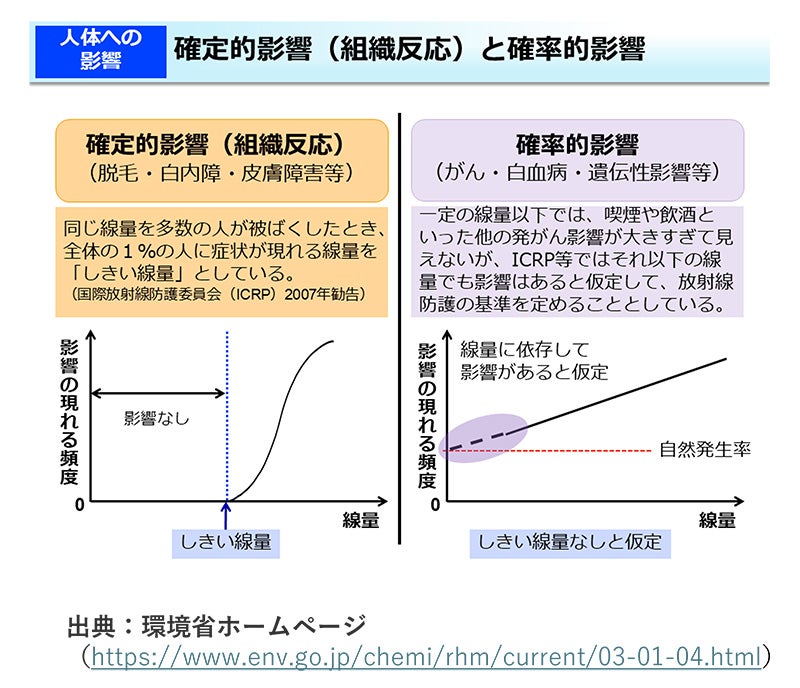 人体への影響

確定的影響（組織反応）と確率的影響

確定的影響（組織反応）
（脱毛・白内障・皮膚障害等）

同じ線量を多数の人が被ばくしたとき、全体の１％の人に症状が現れる線量を「しきい線量」としている。
（国際放射線防護委員会（ICRP）2007年勧告）

影響の現れる頻度

影響なし

0

線量

しきい線量

確率的影響
（がん・白血病・遺伝性影響等）

一定の線量以下では、喫煙や飲酒といった他の発がん影響が大きすぎて見えないが、ICRP等ではそれ以下の線量でも影響はあると仮定して、放射線防護の基準を定めることとしている。

影響の現れる頻度

線量に依存して影響があると仮定

自然発生率

0

線量

しきい線量なしと仮定

出典：環境省ホームページ
（https://www.env.go.jp/chemi/rhm/current/03-01-04.html）